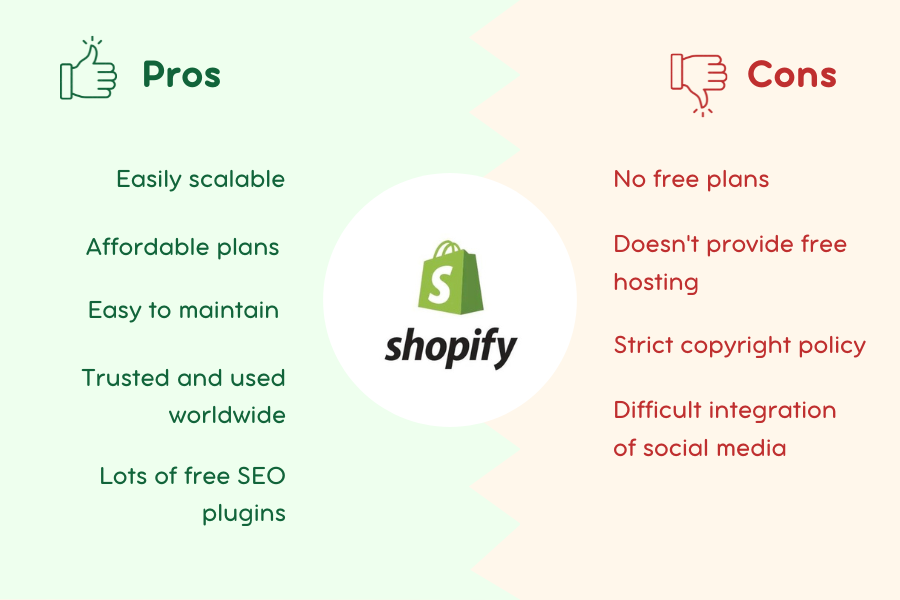 Pros

Easily scalable

Affordable plans

Easy to maintain

Trusted and used worldwide

Lots of free SEO plugins

S
shopify

Cons

No free plans

Doesn't provide free hosting

Strict copyright policy

Difficult integration of social media